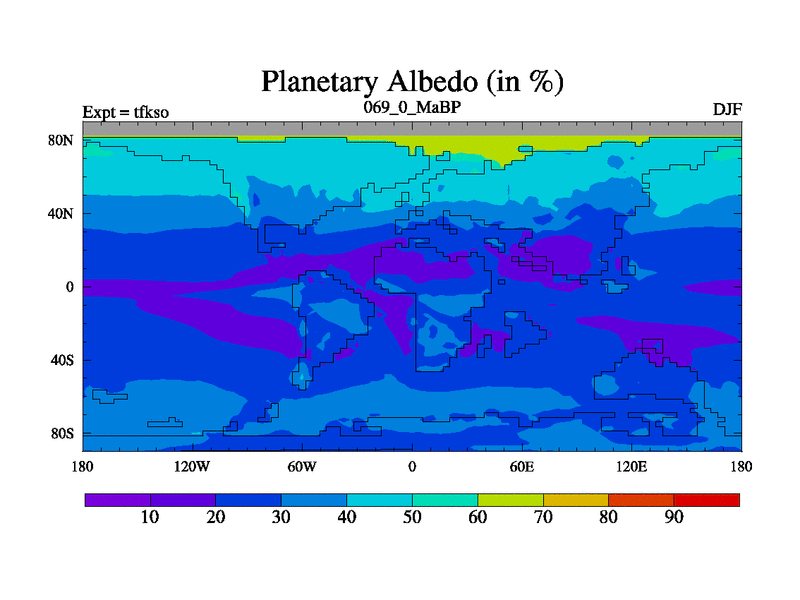 Planetary Albedo (in %)

Expt = tfkso

069_0_MaBP

DJF

80N

40N

0

40S

80S

180

120W

60W

0

60E

120E

180

10

20

30

40

50

60

70

80

90